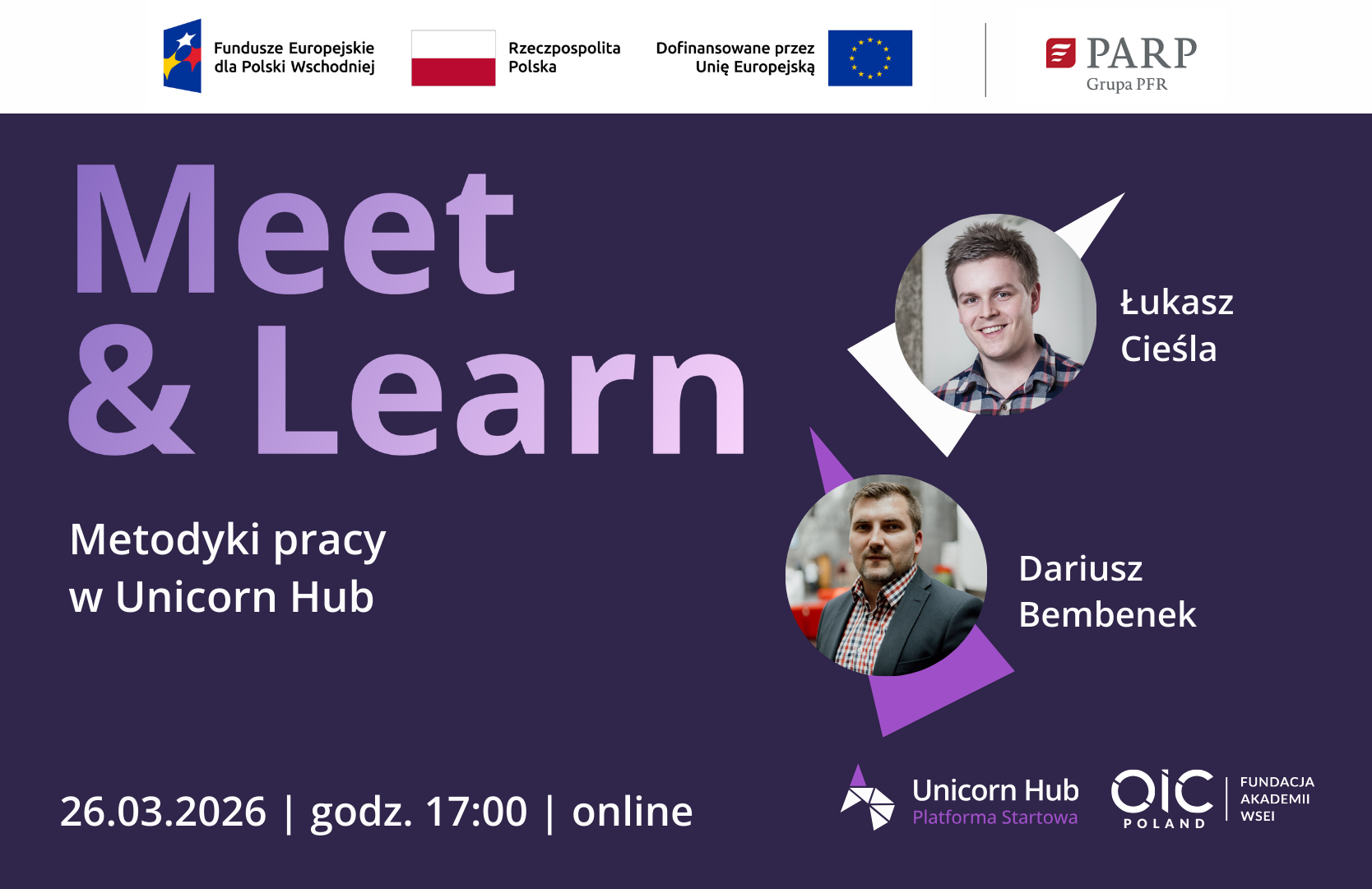 Fundusze Europejskie dla Polski Wschodniej

Rzeczpospolita Polska

Dofinansowane przez Unię Europejską

PARP
Grupa PFR

Meet & Learn

Metodyki pracy w Unicorn Hub

Łukasz Cieśla

Dariusz Bembenek

26.03.2026 | godz. 17:00 | online

Unicorn Hub
Platforma Startowa

OIC POLAND

FUNDACJA AKADEMII WSEI